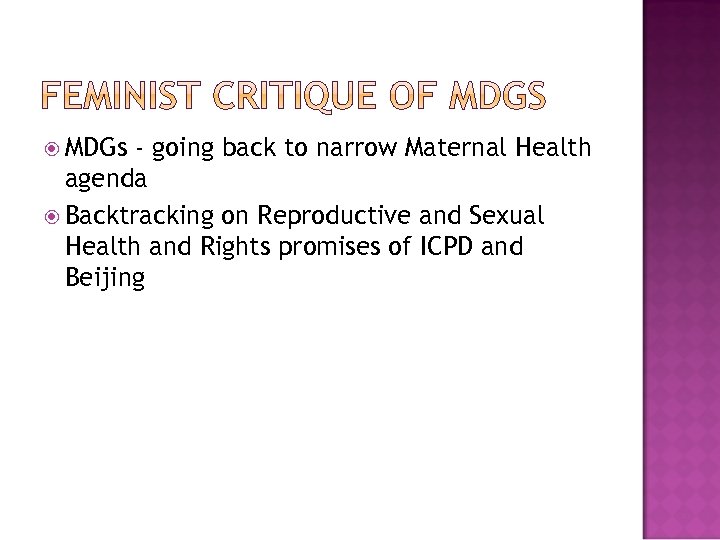 FEMINIST CRITIQUE OF MDGS

MDGs - going back to narrow Maternal Health agenda

Backtracking on Reproductive and Sexual Health and Rights promises of ICPD and Beijing